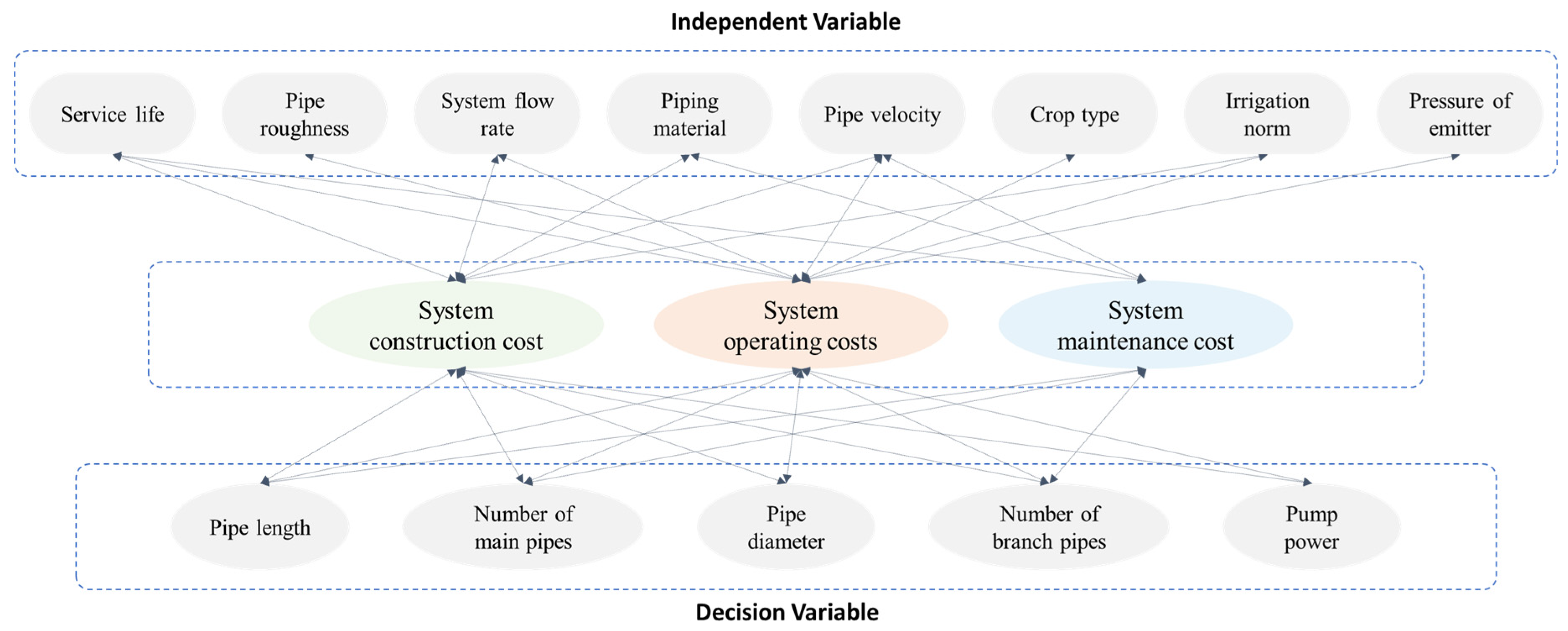 Independent Variable

Service life

Pipe roughness

System flow rate

Piping material

Pipe velocity

Crop type

Irrigation norm

Pressure of emitter

System construction cost

System operating costs

System maintenance cost

Pipe length

Number of main pipes

Pipe diameter

Number of branch pipes

Pump power

Decision Variable